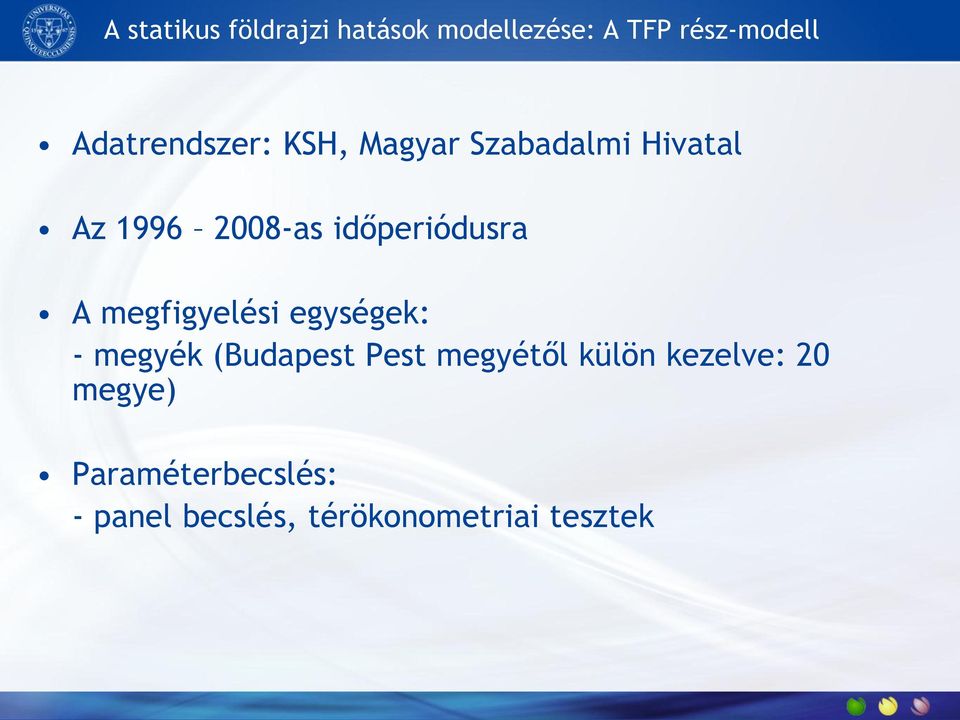 A statikus földrajzi hatások modellezése: A TFP rész-modell

• Adatrendszer: KSH, Magyar Szabadalmi Hivatal

• Az 1996 – 2008-as időperiódusra

• A megfigyelési egységek:
- megyék (Budapest Pest megyétől külön kezelve: 20 megye)

• Paraméterbecslés:
- panel becslés, térökonometriai tesztek